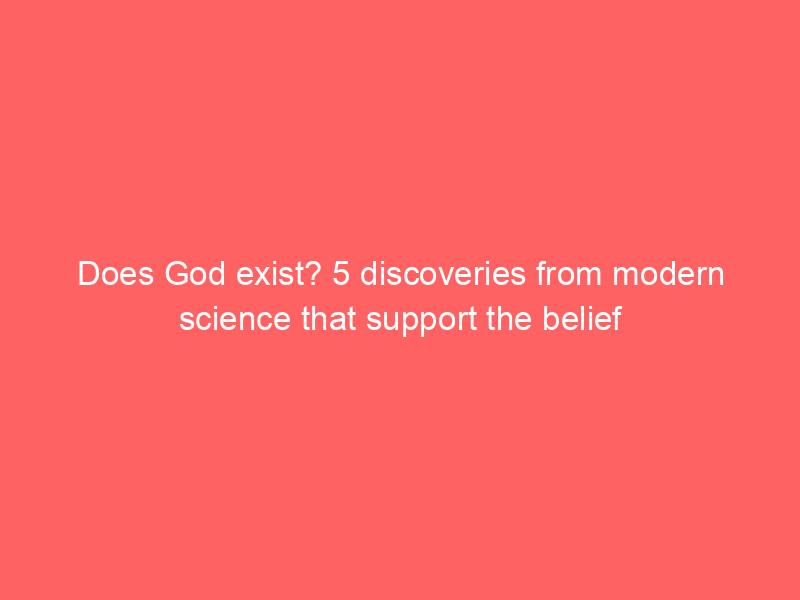 Does God exist? 5 discoveries from modern science that support the belief